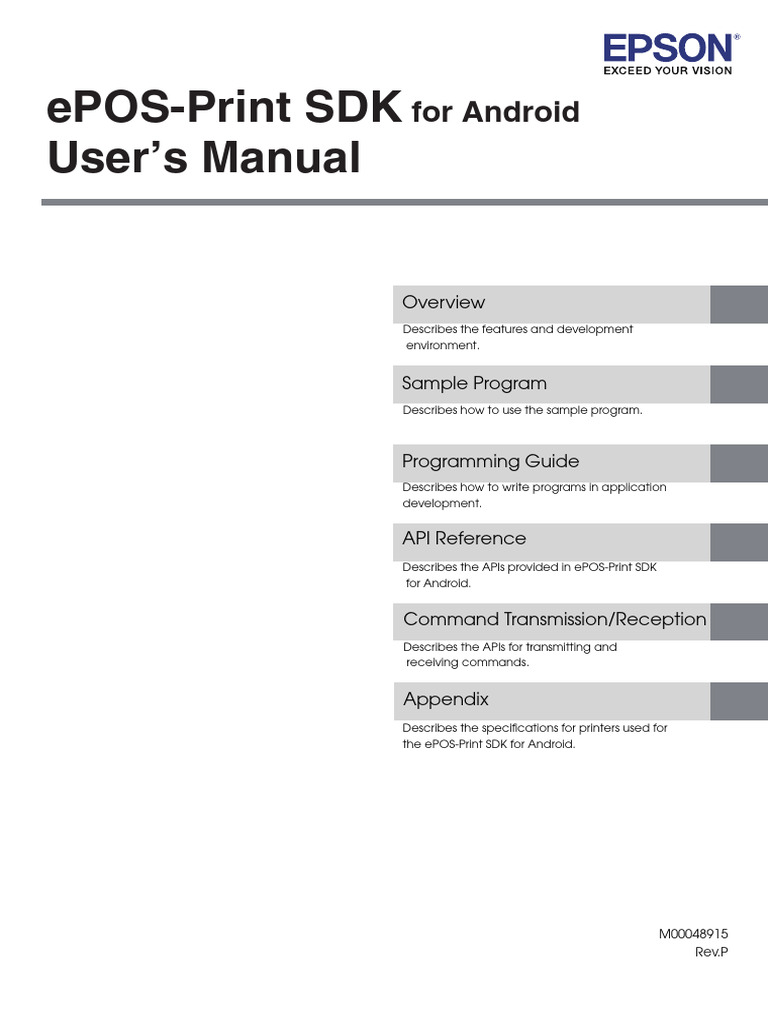 EPSON®
EXCEED YOUR VISION

ePOS-Print SDK for Android
User's Manual

Overview
Describes the features and development environment.

Sample Program
Describes how to use the sample program.

Programming Guide
Describes how to write programs in application development.

API Reference
Describes the APIs provided in ePOS-Print SDK for Android.

Command Transmission/Reception
Describes the APIs for transmitting and receiving commands.

Appendix
Describes the specifications for printers used for the ePOS-Print SDK for Android.

M00048915
Rev.P